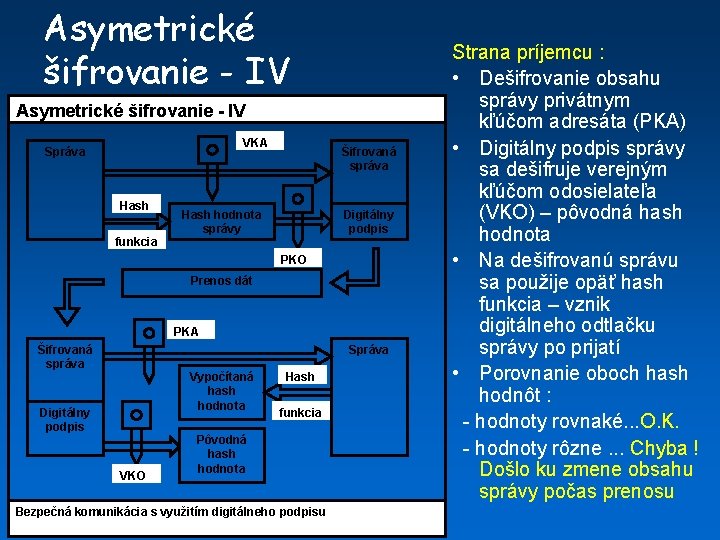 Asymetrické šifrovanie - IV

Asymetrické šifrovanie - IV

Správa

VKA

Šifrovaná správa

Hash

funkcia

Hash hodnota správy

Digitálny podpis

PKO

Prenos dát

PKA

Šifrovaná správa

Správa

Vypočítaná hash hodnota

Hash

funkcia

Digitálny podpis

Pôvodná hash hodnota

VKO

Bezpečná komunikácia s využitím digitálneho podpisu

Strana príjemcu :

• Dešifrovanie obsahu správy privátnym kľúčom adresáta (PKA)

• Digitálny podpis správy sa dešifruje verejným kľúčom odosielateľa (VKO) – pôvodná hash hodnota

• Na dešifrovanú správu sa použije opäť hash funkcia – vznik digitálneho odtlačku správy po prijatí

• Porovnanie oboch hash hodnôt :

- hodnoty rovnaké...O.K.

- hodnoty rôzne ... Chyba ! Došlo ku zmene obsahu správy počas prenosu